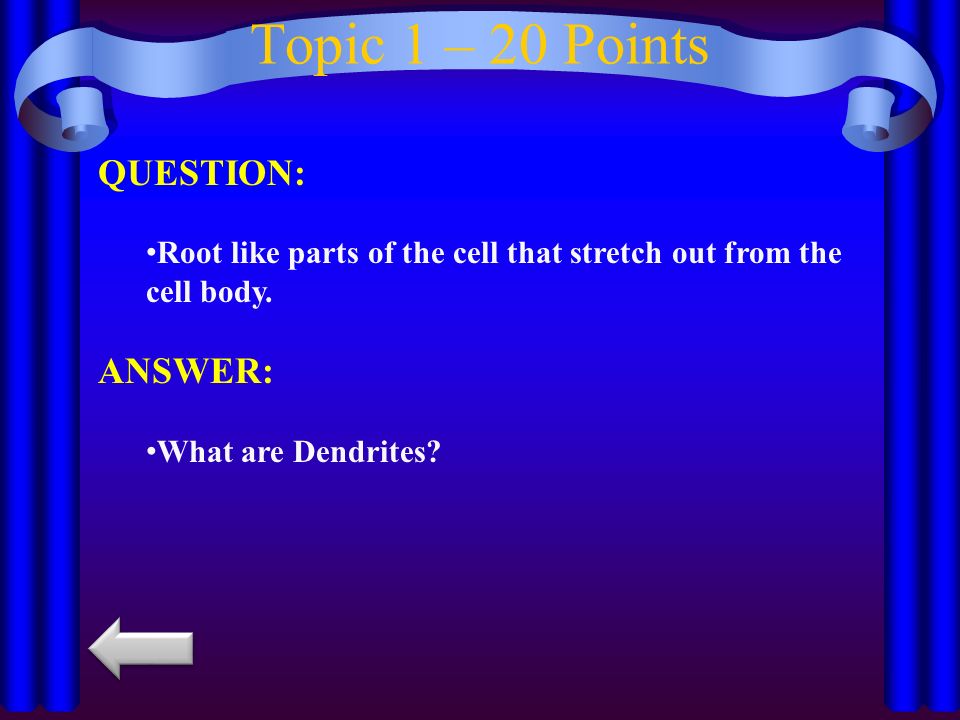 Topic 1 – 20 Points

QUESTION:

•Root like parts of the cell that stretch out from the cell body.

ANSWER:

•What are Dendrites?